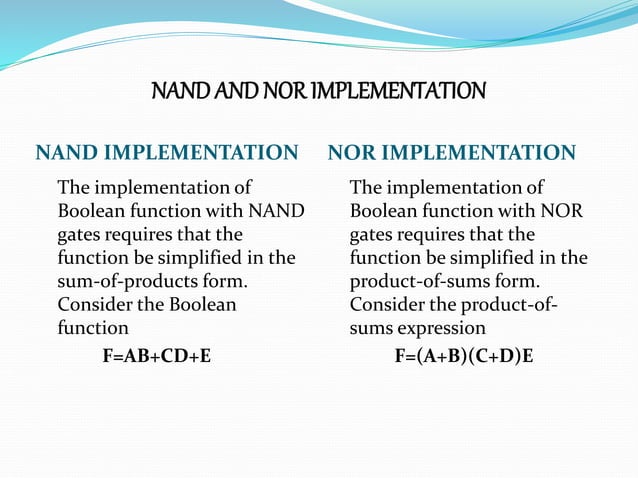 NAND AND NOR IMPLEMENTATION

NAND IMPLEMENTATION

The implementation of Boolean function with NAND gates requires that the function be simplified in the sum-of-products form. Consider the Boolean function

$F=AB+CD+E$

NOR IMPLEMENTATION

The implementation of Boolean function with NOR gates requires that the function be simplified in the product-of-sums form. Consider the product-of-sums expression

$F=(A+B)(C+D)E$